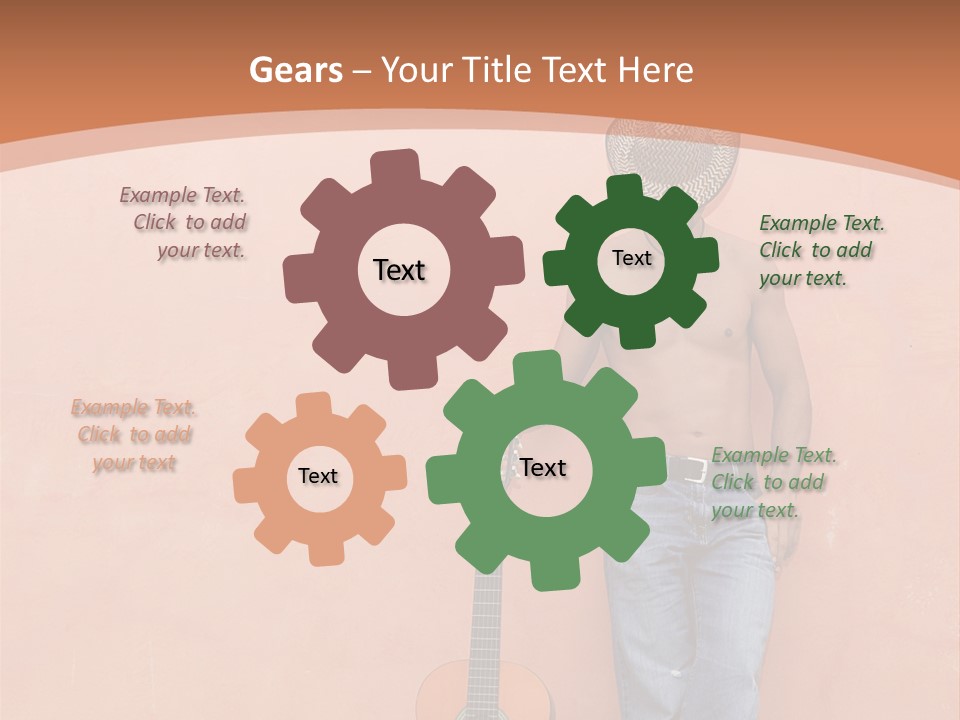 Gears – Your Title Text Here

Example Text. Click to add your text.

Text

Text

Example Text. Click to add your text.

Example Text. Click to add your text

Text

Text

Example Text. Click to add your text.